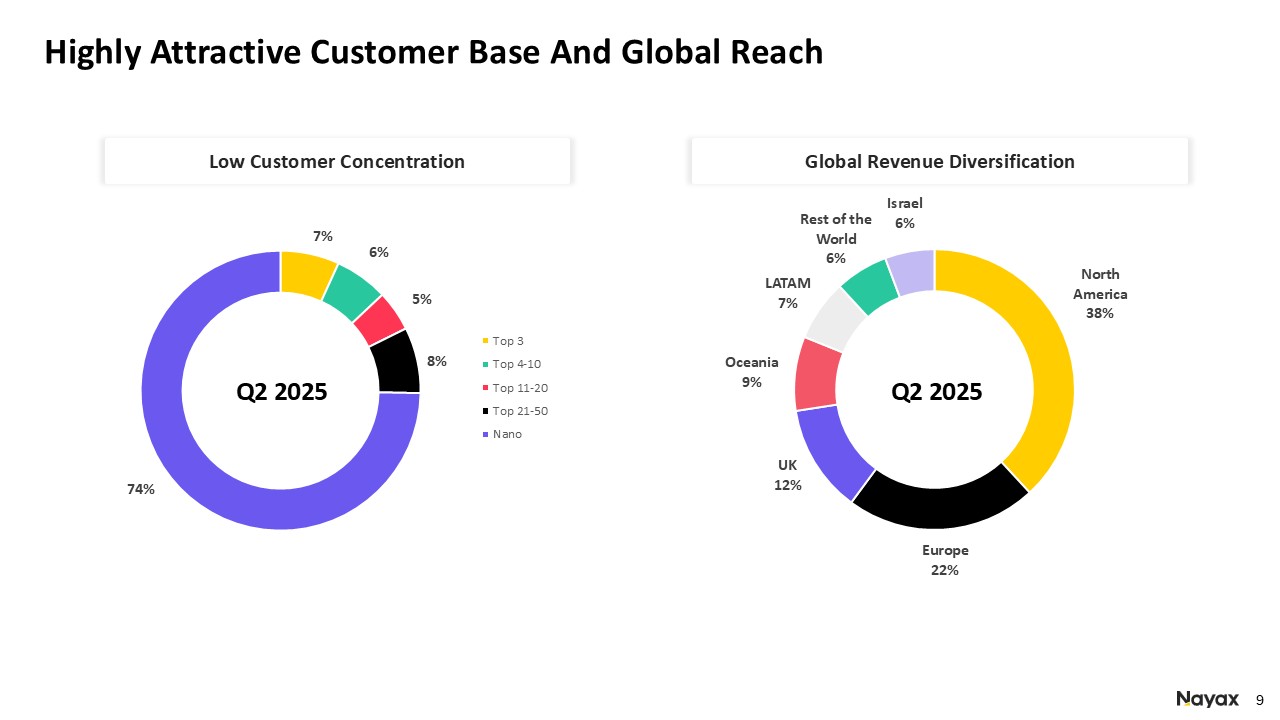 Highly Attractive Customer Base And Global Reach

Low Customer Concentration

7%
6%
5%
8%
74%

Q2 2025

Top 3
Top 4-10
Top 11-20
Top 21-50
Nano

Global Revenue Diversification

Israel 6%
Rest of the World 6%
LATAM 7%
Oceania 9%
UK 12%
Europe 22%
North America 38%

Q2 2025

Nayax 9